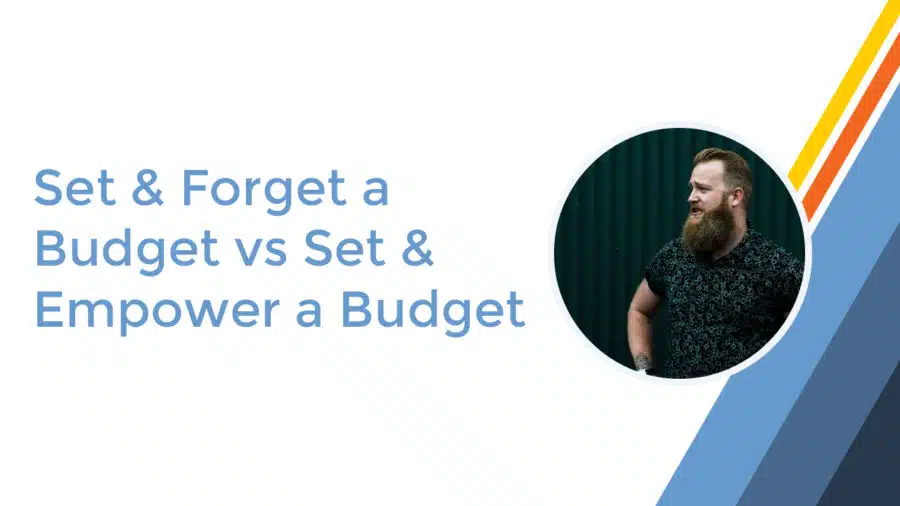 Set & Forget a Budget vs Set & Empower a Budget